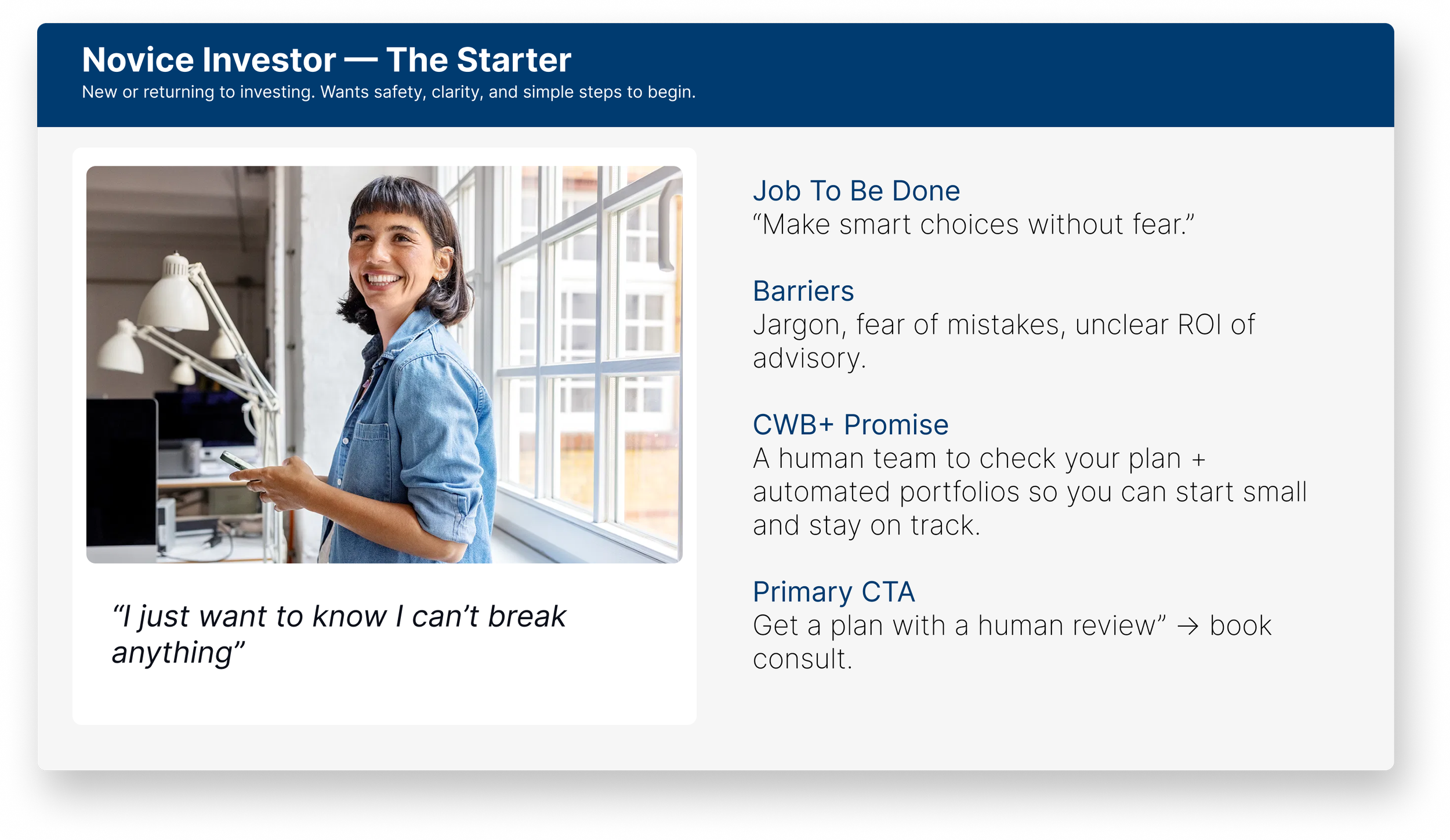 Novice Investor — The Starter
New or returning to investing. Wants safety, clarity, and simple steps to begin.

“I just want to know I can’t break anything”

Job To Be Done
“Make smart choices without fear.”

Barriers
Jargon, fear of mistakes, unclear ROI of advisory.

CWB+ Promise
A human team to check your plan + automated portfolios so you can start small and stay on track.

Primary CTA
Get a plan with a human review” → book consult.